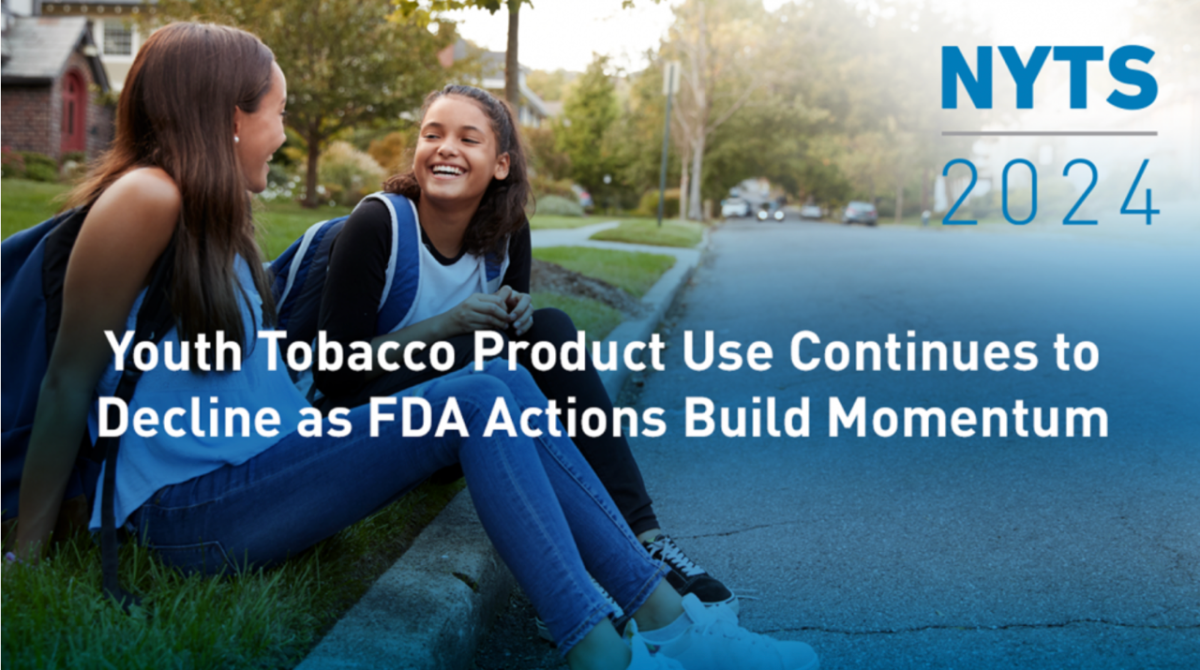 NYTS
2024

Youth Tobacco Product Use Continues to Decline as FDA Actions Build Momentum